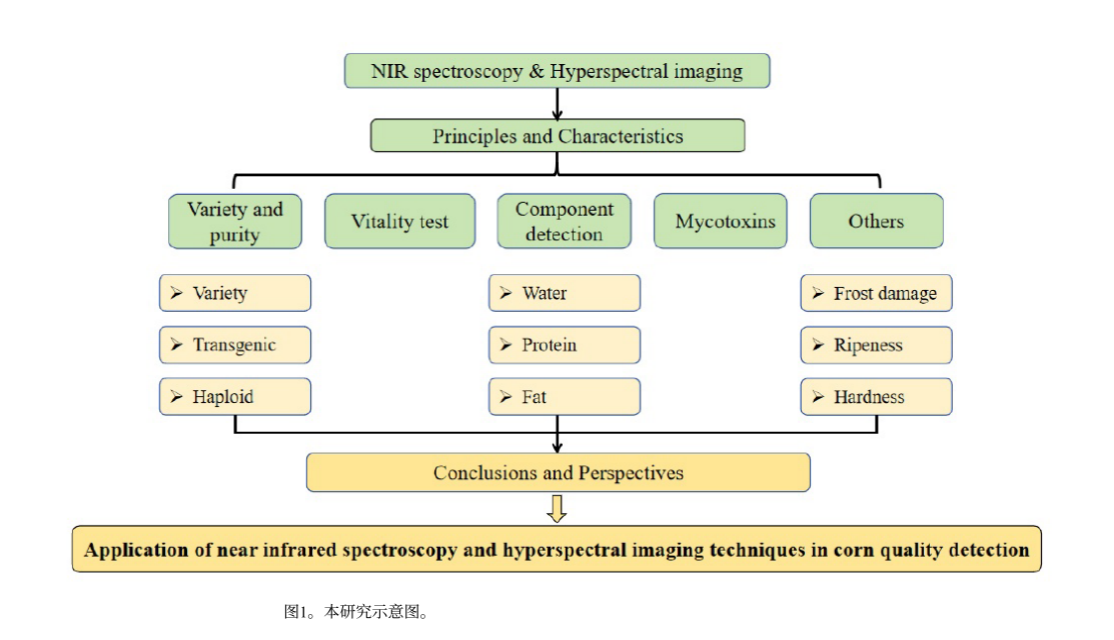 NIR spectroscopy & Hyperspectral imaging

Principles and Characteristics

Variety and purity

Vitality test

Component detection

Mycotoxins

Others

➢ Variety

➢ Transgenic

➢ Haploid

➢ Water

➢ Protein

➢ Fat

➢ Frost damage

➢ Ripeness

➢ Hardness

Conclusions and Perspectives

Application of near infrared spectroscopy and hyperspectral imaging techniques in corn quality detection

图1。本研究示意图。